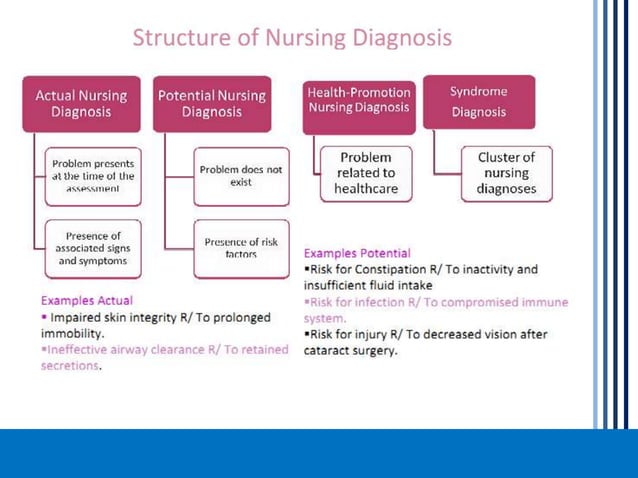 Structure of Nursing Diagnosis

Actual Nursing Diagnosis

Problem presents at the time of the assessment

Presence of associated signs and symptoms

Potential Nursing Diagnosis

Problem does not exist

Presence of risk factors

Health-Promotion Nursing Diagnosis

Problem related to healthcare

Syndrome Diagnosis

Cluster of nursing diagnoses

Examples Actual
▪ Impaired skin integrity R/ To prolonged immobility.
▪Ineffective airway clearance R/ To retained secretions.

Examples Potential
▪Risk for Constipation R/ To inactivity and insufficient fluid intake
▪Risk for infection R/ To compromised immune system.
▪Risk for injury R/ To decreased vision after cataract surgery.